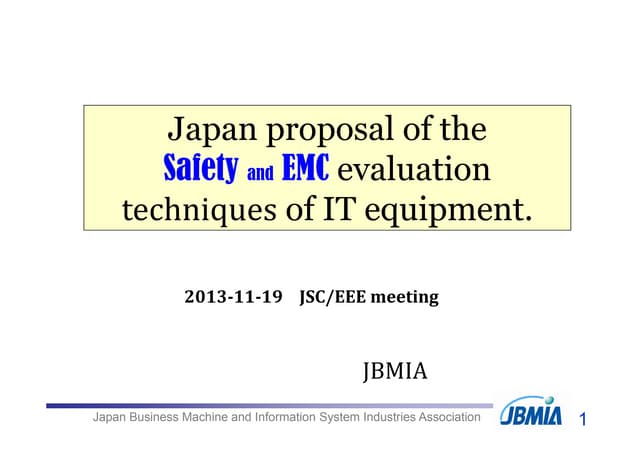 Japan proposal of the Safety and EMC evaluation techniques of IT equipment.

2013-11-19 JSC/EEE meeting

JBMIA

Japan Business Machine and Information System Industries Association

JBMIA

1